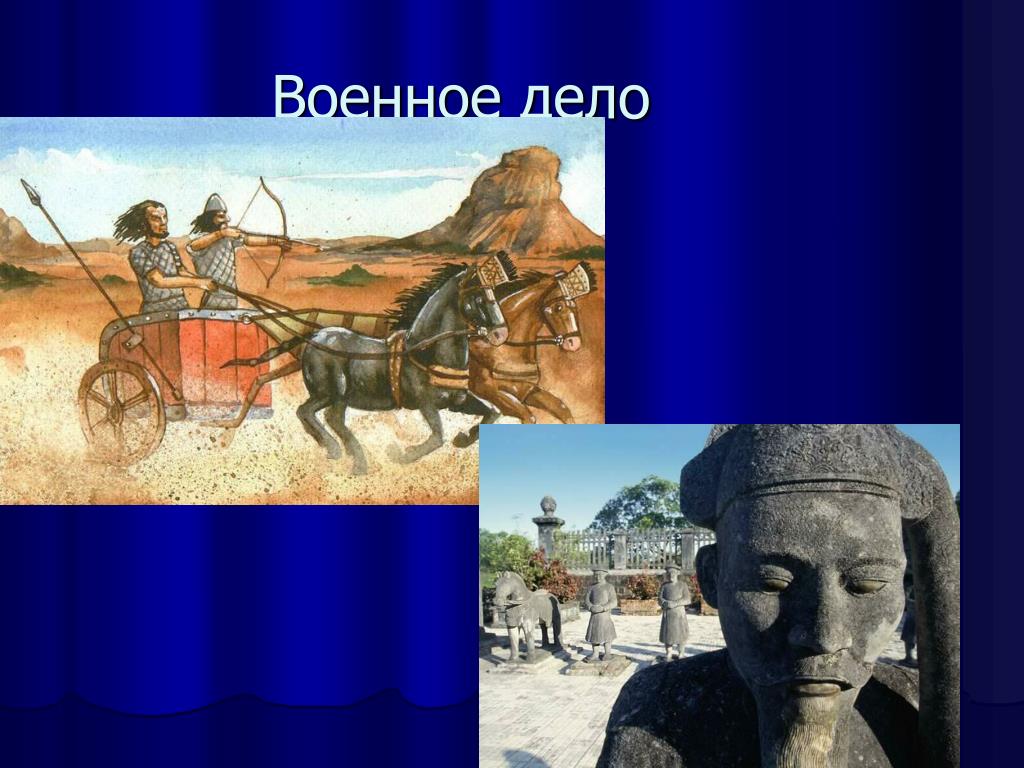 Военное дело